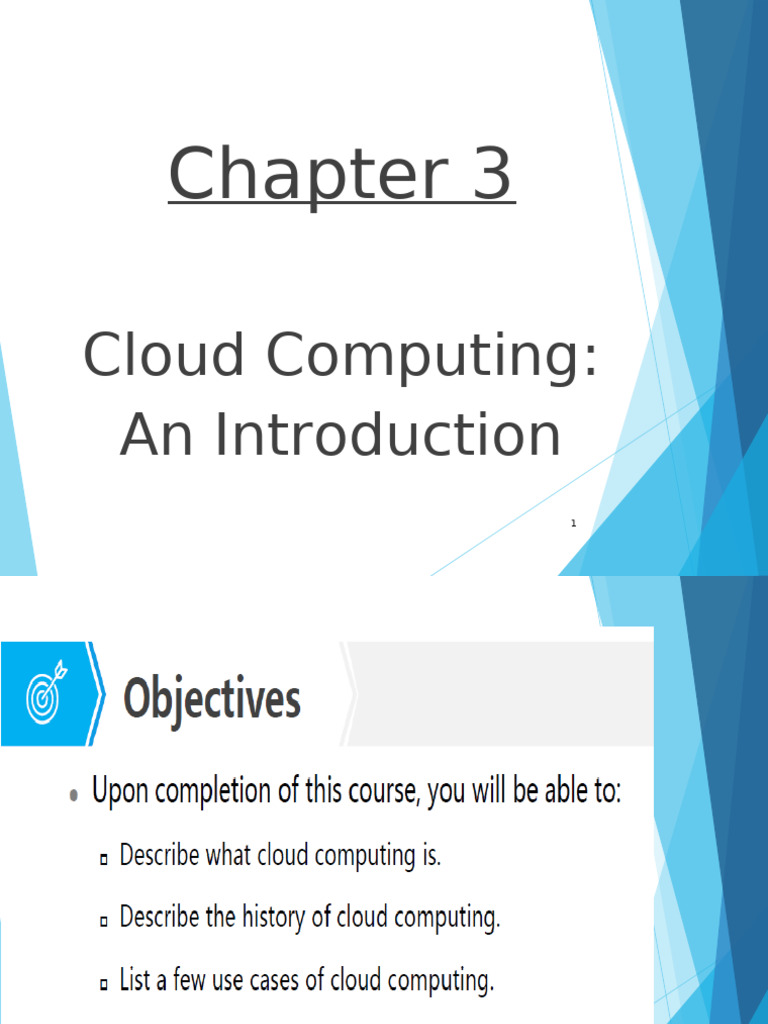 Chapter 3

Cloud Computing: An Introduction

1

Objectives

Upon completion of this course, you will be able to:

Describe what cloud computing is.

Describe the history of cloud computing.

List a few use cases of cloud computing.